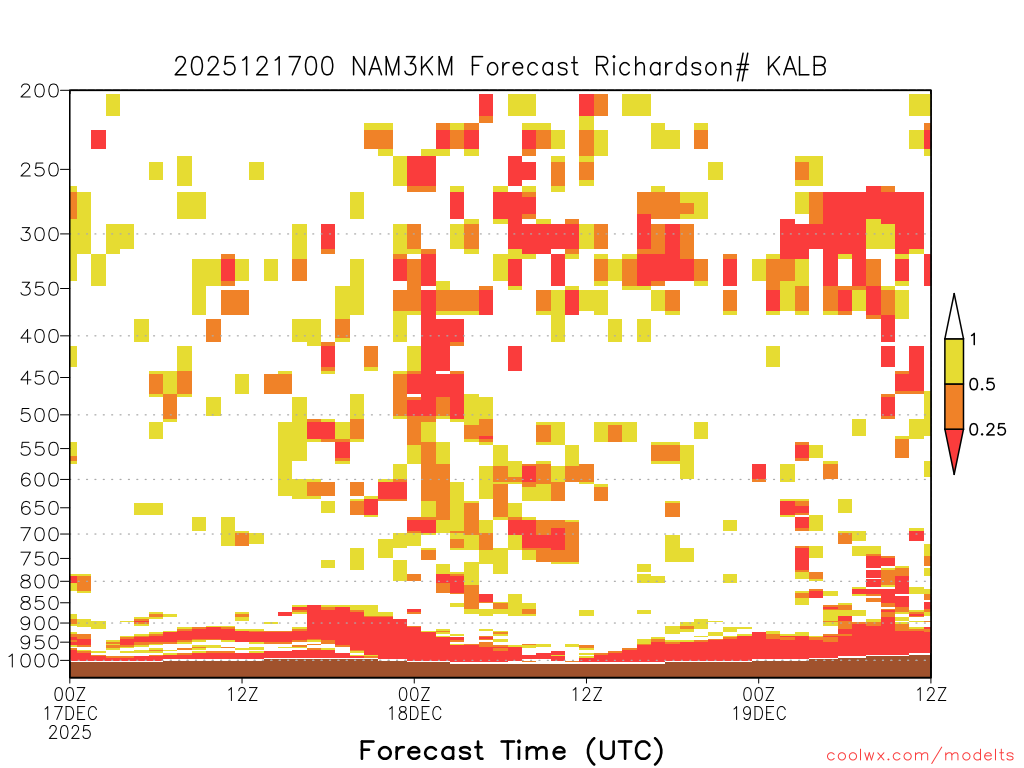 2025121700 NAM3KM Forecast Richardson# KALB

200
250
300
350
400
450
500
550
600
650
700
750
800
850
900
950
1000

1
0.5
0.25

00Z 17DEC 2025
12Z
00Z 18DEC
12Z
00Z 19DEC
12Z

Forecast Time (UTC)

coolwx.com/modelts